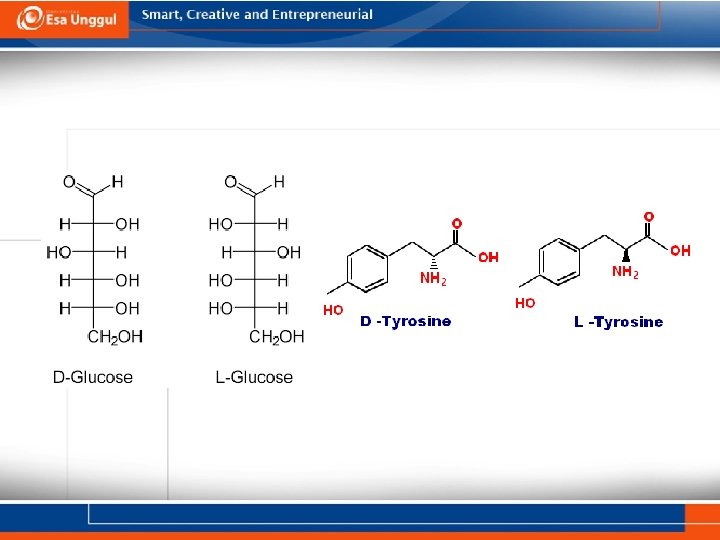 Esa Unggul

Smart, Creative and Entrepreneurial

O H
H OH
HO H
H OH
H OH
$CH_2OH$

D-Glucose

O H
HO H
H OH
HO H
HO H
$CH_2OH$

L-Glucose

O
OH
$NH_2$
HO
D -Tyrosine

O
OH
$NH_2$
HO
L -Tyrosine